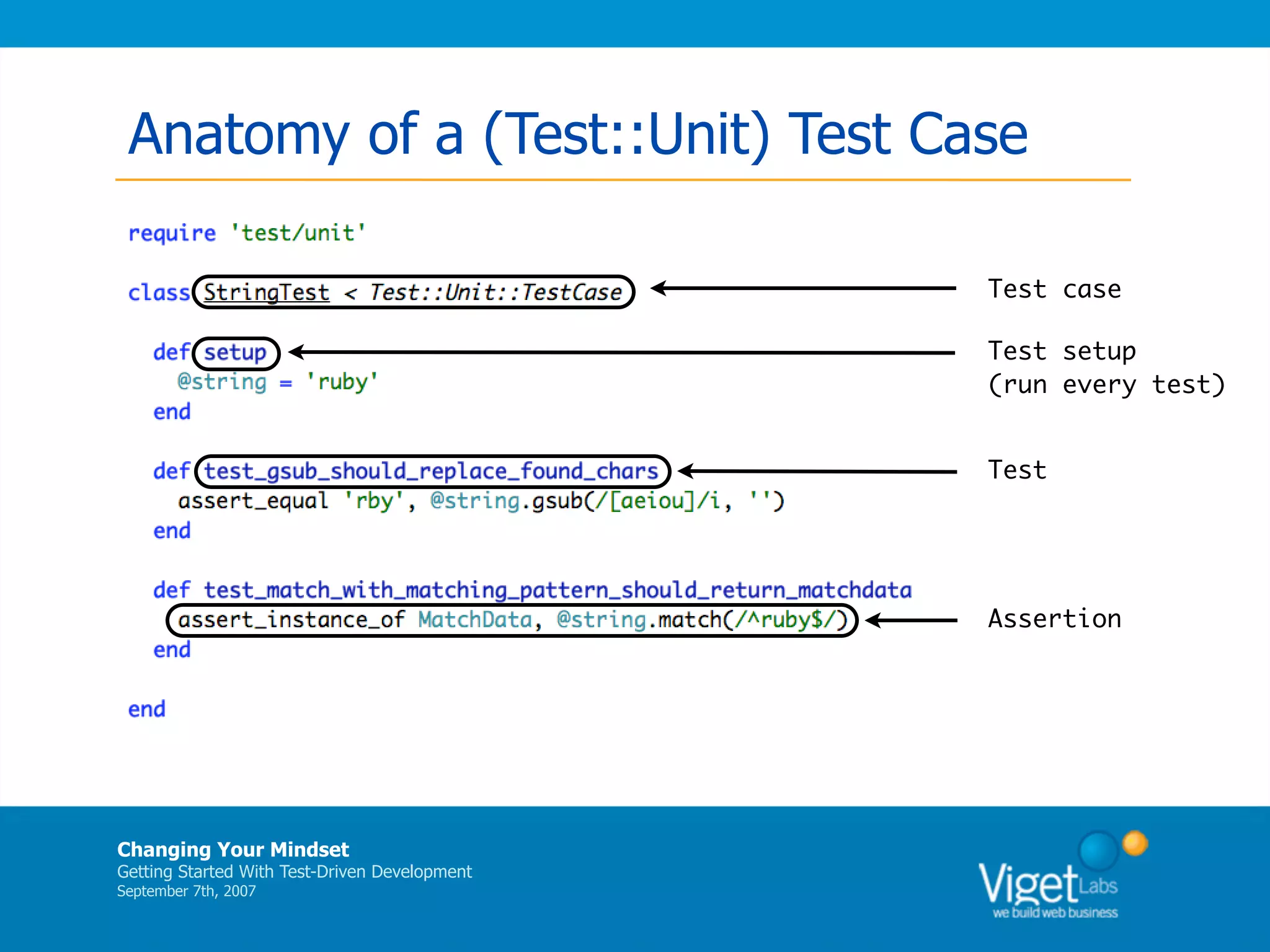 Anatomy of a (Test::Unit) Test Case

require 'test/unit'

class StringTest < Test::Unit::TestCase

def setup
@string = 'ruby'
end

def test_gsub_should_replace_found_chars
assert_equal 'rby', @string.gsub(/[aeiou]/i, '')
end

def test_match_with_matching_pattern_should_return_matchdata
assert_instance_of MatchData, @string.match(/^ruby$/)
end

end

Test case

Test setup
(run every test)

Test

Assertion

Changing Your Mindset
Getting Started With Test-Driven Development
September 7th, 2007

Viget Labs
we build web business